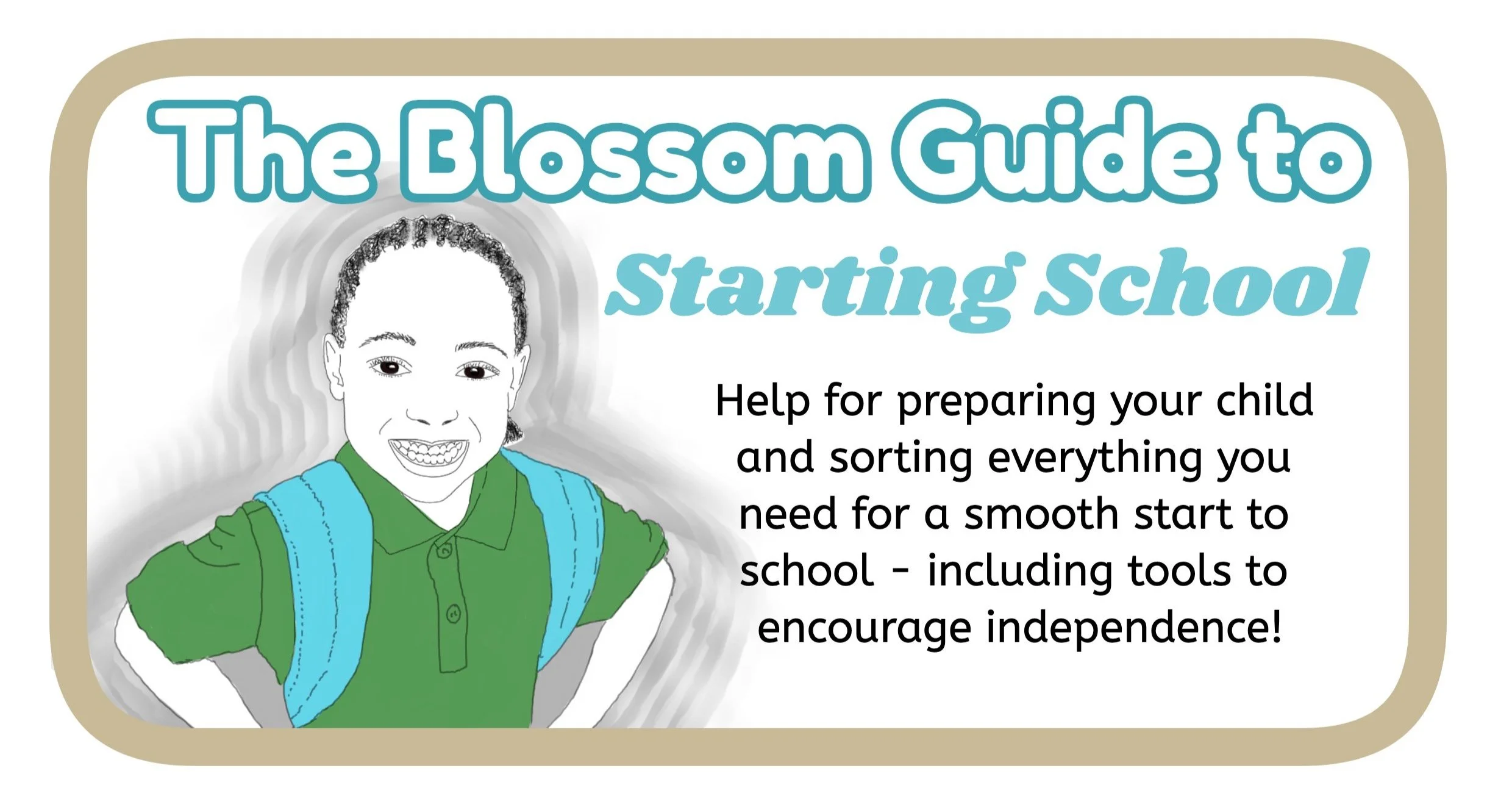 The Blossom Guide to

Starting School

Help for preparing your child and sorting everything you need for a smooth start to school - including tools to encourage independence!